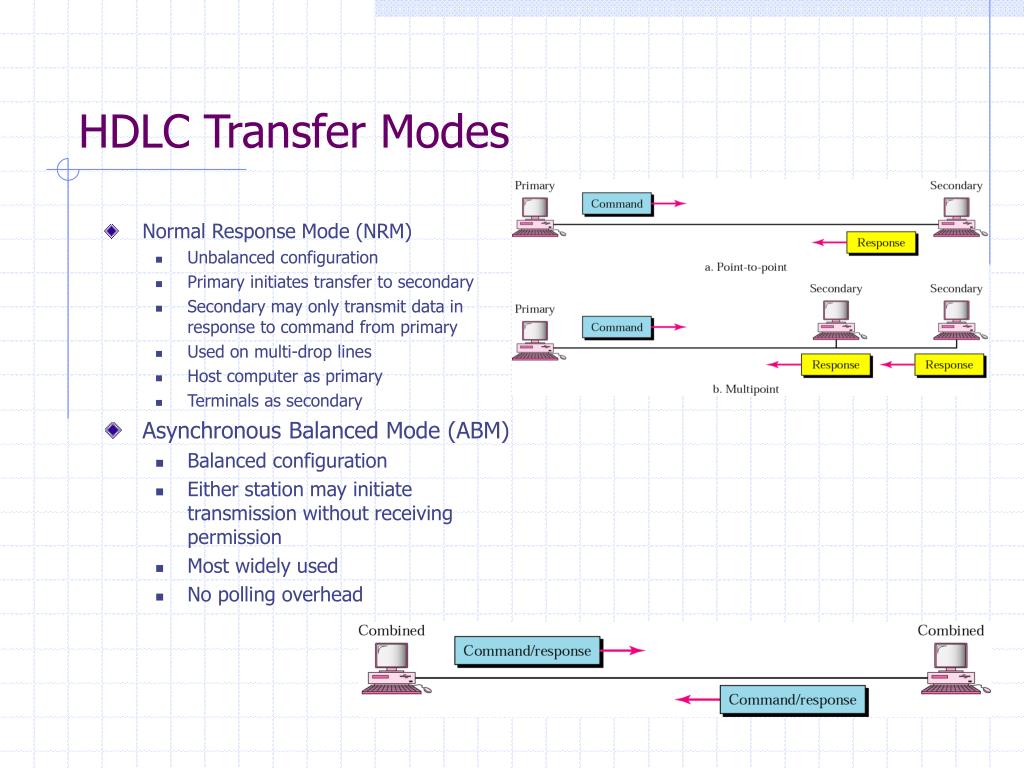 HDLC Transfer Modes

Normal Response Mode (NRM)
- Unbalanced configuration
- Primary initiates transfer to secondary
- Secondary may only transmit data in response to command from primary
- Used on multi-drop lines
- Host computer as primary
- Terminals as secondary

Asynchronous Balanced Mode (ABM)
- Balanced configuration
- Either station may initiate transmission without receiving permission
- Most widely used
- No polling overhead

Primary
Command
Secondary
Response
a. Point-to-point

Primary
Command
Secondary
Secondary
Response
Response
b. Multipoint

Combined
Command/response
Combined
Command/response